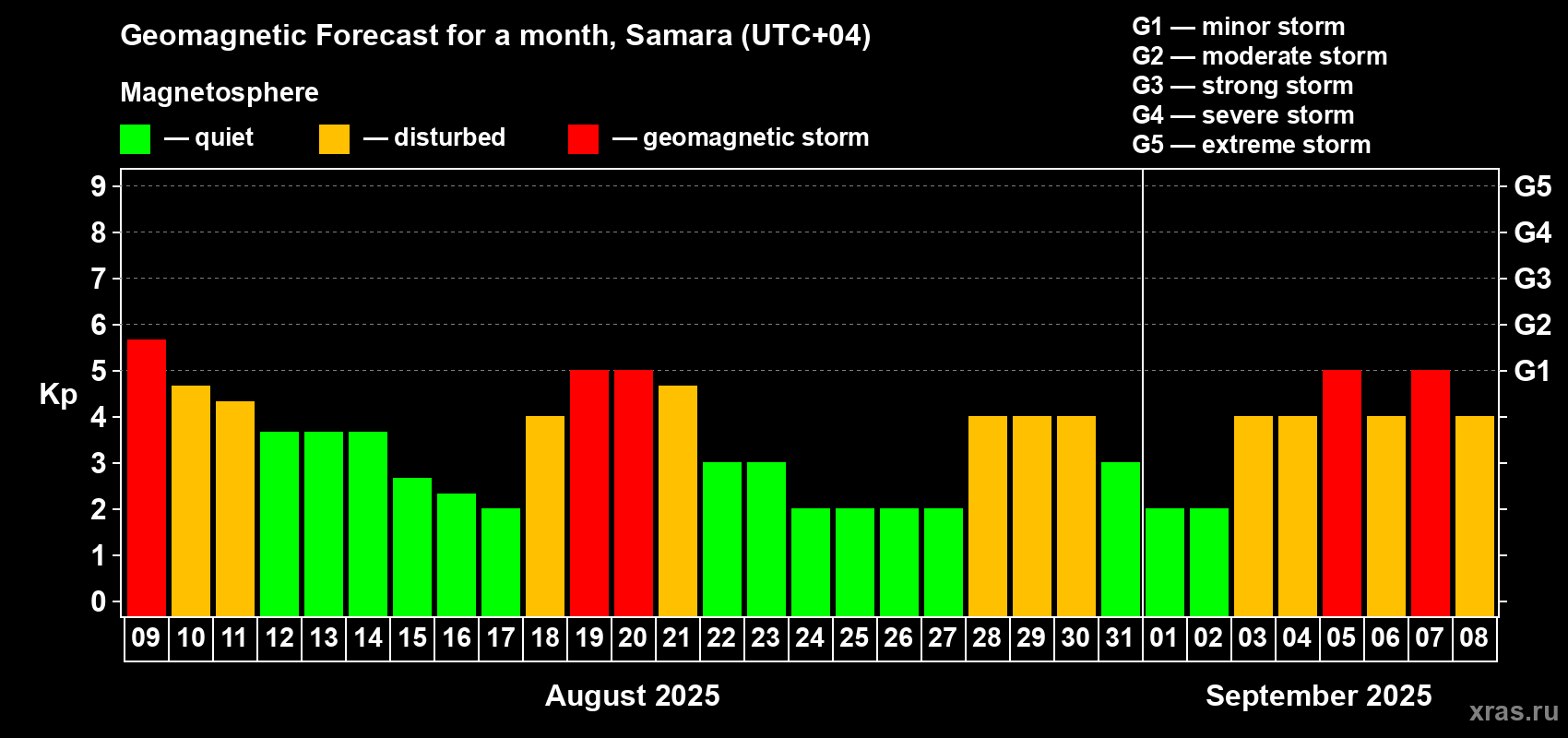 Geomagnetic Forecast for a month, Samara (UTC+04)

Magnetosphere

— quiet — disturbed — geomagnetic storm

G1 — minor storm
G2 — moderate storm
G3 — strong storm
G4 — severe storm
G5 — extreme storm

Kp

9 8 7 6 5 4 3 2 1 0

G5 G4 G3 G2 G1

09 10 11 12 13 14 15 16 17 18 19 20 21 22 23 24 25 26 27 28 29 30 31 01 02 03 04 05 06 07 08

August 2025

September 2025

xras.ru